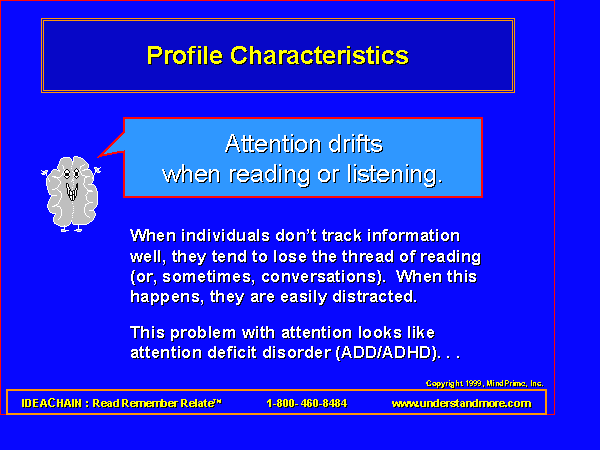 Profile Characteristics

Attention drifts when reading or listening.

When individuals don't track information well, they tend to lose the thread of reading (or, sometimes, conversations). When this happens, they are easily distracted.

This problem with attention looks like attention deficit disorder (ADD/ADHD). . .

Copyright 1999, MindPrime, Inc.

IDEACHAIN : Read Remember Relate™ 1-800- 460-8484 www.understandmore.com